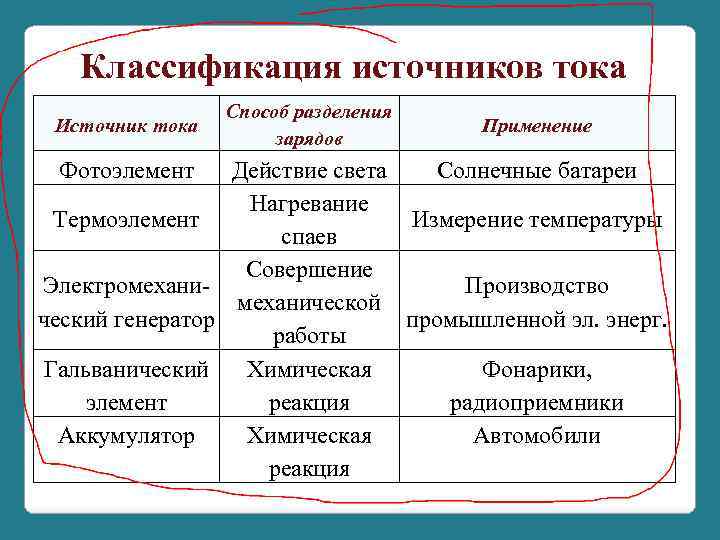 Классификация источников тока

| Источник тока | Способ разделения зарядов | Применение |
|---|---|---|
| Фотоэлемент | Действие света | Солнечные батареи |
| Термоэлемент | Нагревание спаев | Измерение температуры |
| Электромеханический генератор | Совершение механической работы | Производство промышленной эл. энерг. |
| Гальванический элемент | Химическая реакция | Фонарики, радиоприемники |
| Аккумулятор | Химическая реакция | Автомобили |